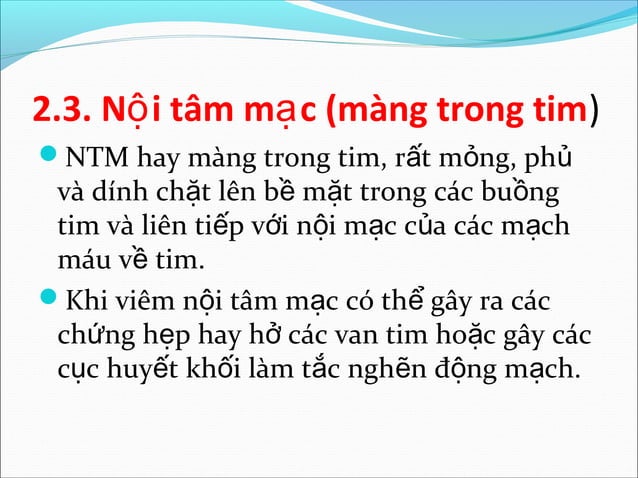 2.3. Nội tâm mạc (màng trong tim)

NTM hay màng trong tim, rất mỏng, phủ và dính chặt lên bề mặt trong các buồng tim và liên tiếp với nội mạc của các mạch máu về tim.

Khi viêm nội tâm mạc có thể gây ra các chứng hẹp hay hở các van tim hoặc gây các cục huyết khối làm tắc nghẽn động mạch.